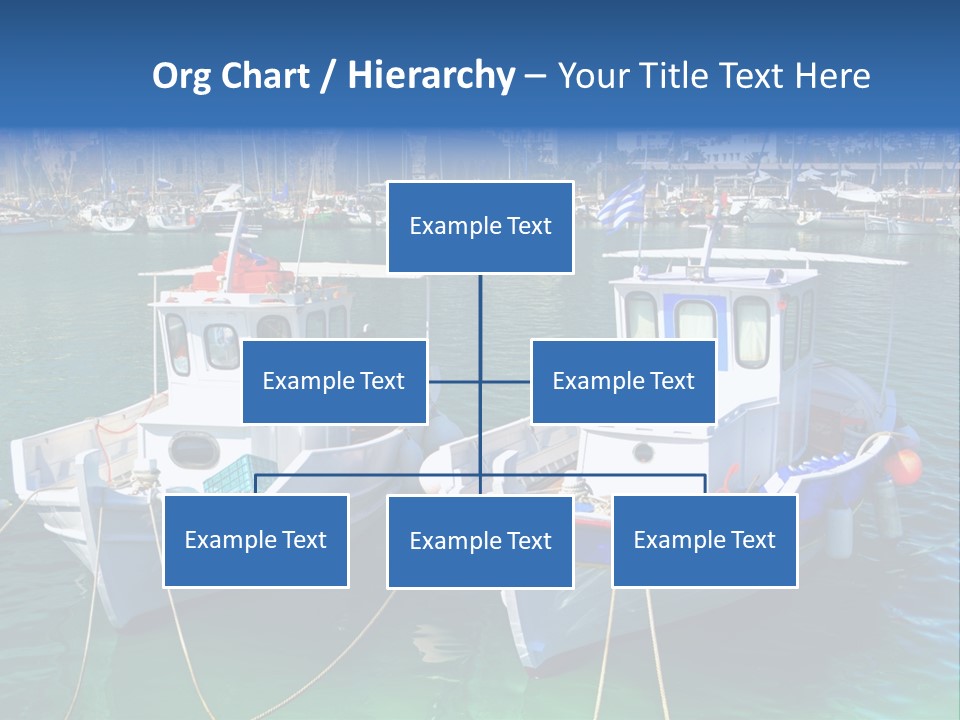 Org Chart / Hierarchy – Your Title Text Here

Example Text

Example Text

Example Text

Example Text

Example Text

Example Text